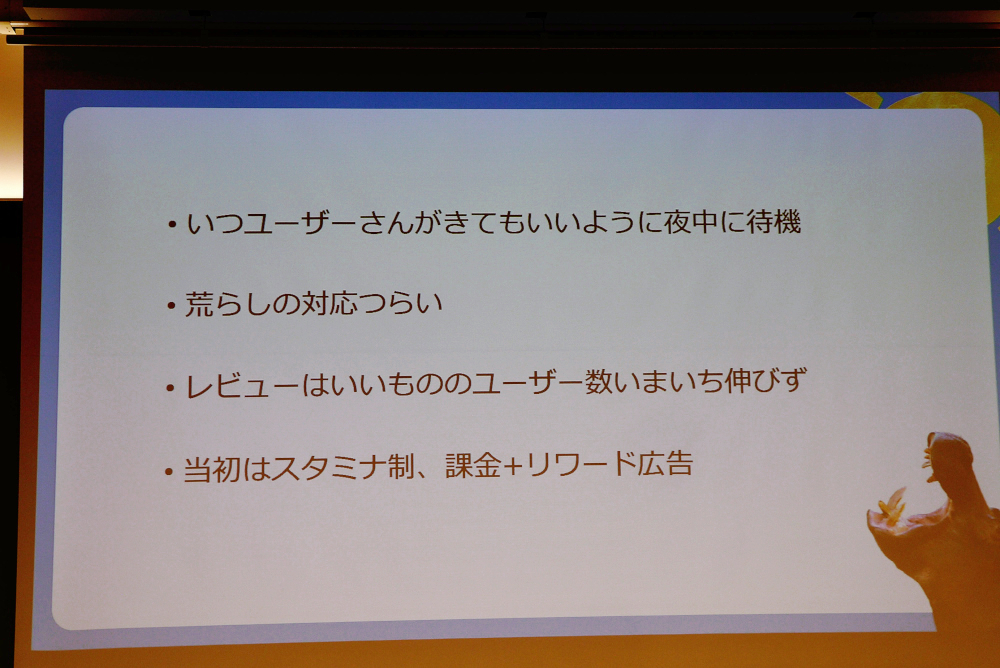 • いつユーザーさんがきてもいいように夜中に待機

• 荒らしの対応つらい

• レビューはいいもののユーザー数いまいち伸びず

• 当初はスタミナ制、課金+リワード広告